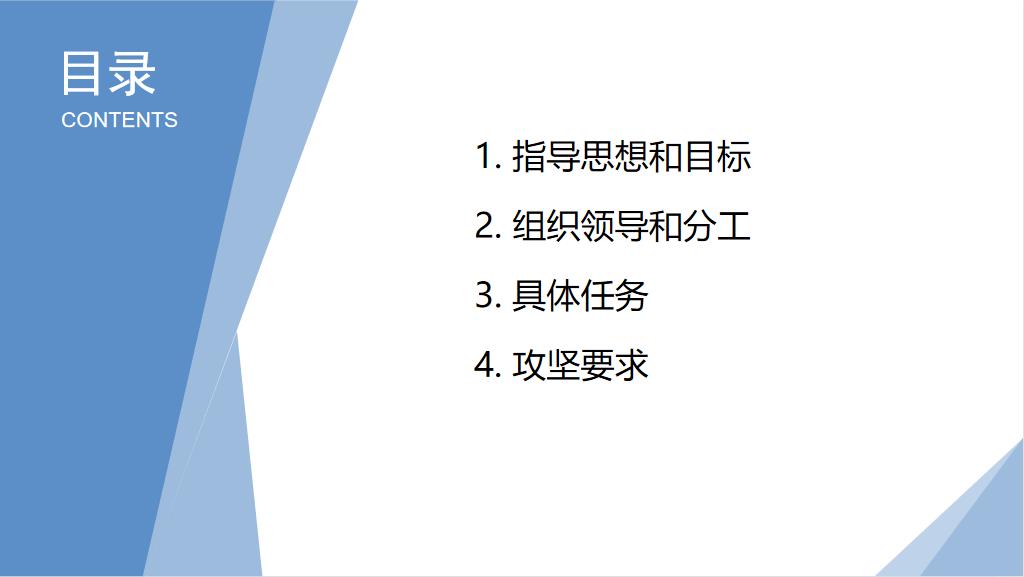 目录
CONTENTS

1. 指导思想和目标

2. 组织领导和分工

3. 具体任务

4. 攻坚要求